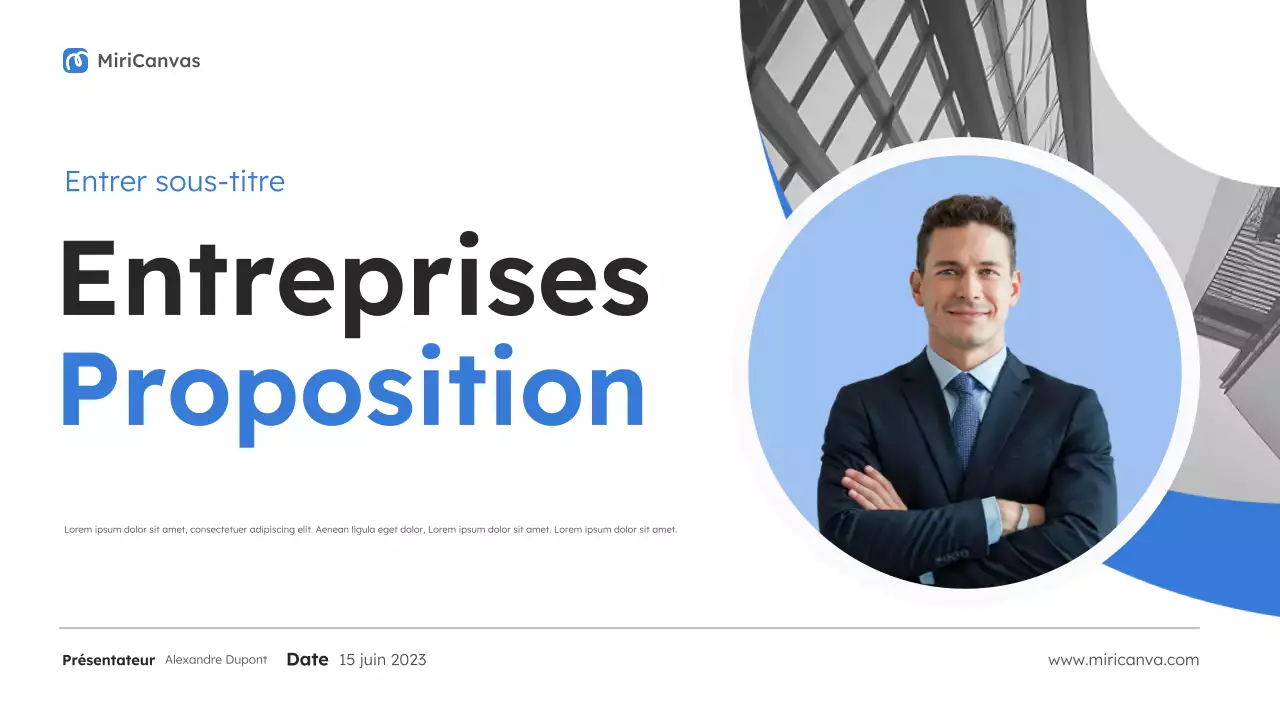 MiriCanvas

Entrer sous-titre

Entreprises
Proposition

Lorem ipsum dolor sit amet, consectetuer adipiscing elit. Aenean ligula eget dolor, Lorem ipsum dolor sit amet. Lorem ipsum dolor sit amet.

Présentateur Alexandre Dupont Date 15 juin 2023 www.miricanva.com